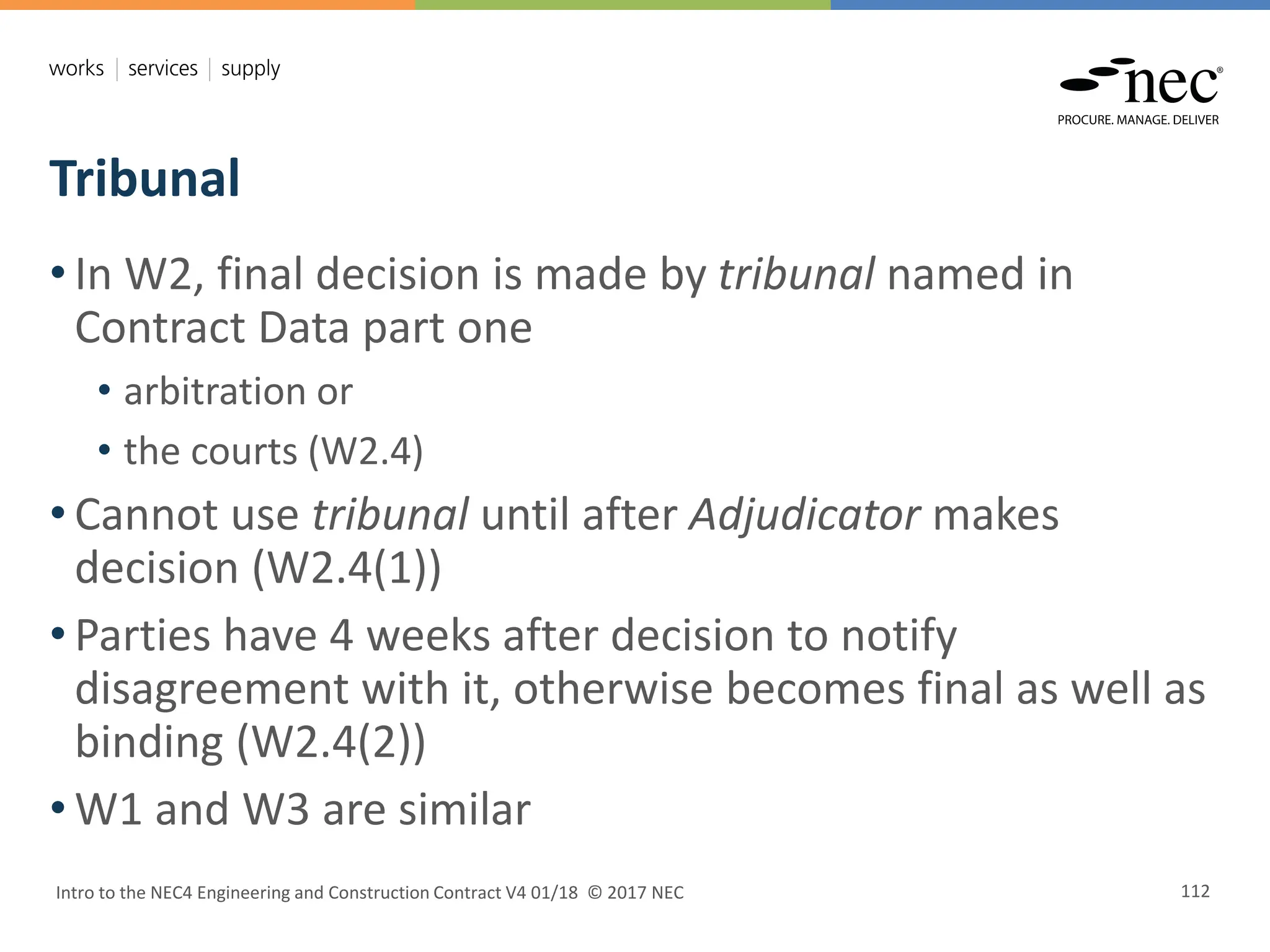 works | services | supply

nec®
PROCURE. MANAGE. DELIVER

Tribunal

• In W2, final decision is made by tribunal named in Contract Data part one
  • arbitration or
  • the courts (W2.4)
• Cannot use tribunal until after Adjudicator makes decision (W2.4(1))
• Parties have 4 weeks after decision to notify disagreement with it, otherwise becomes final as well as binding (W2.4(2))
• W1 and W3 are similar

Intro to the NEC4 Engineering and Construction Contract V4 01/18 © 2017 NEC

112